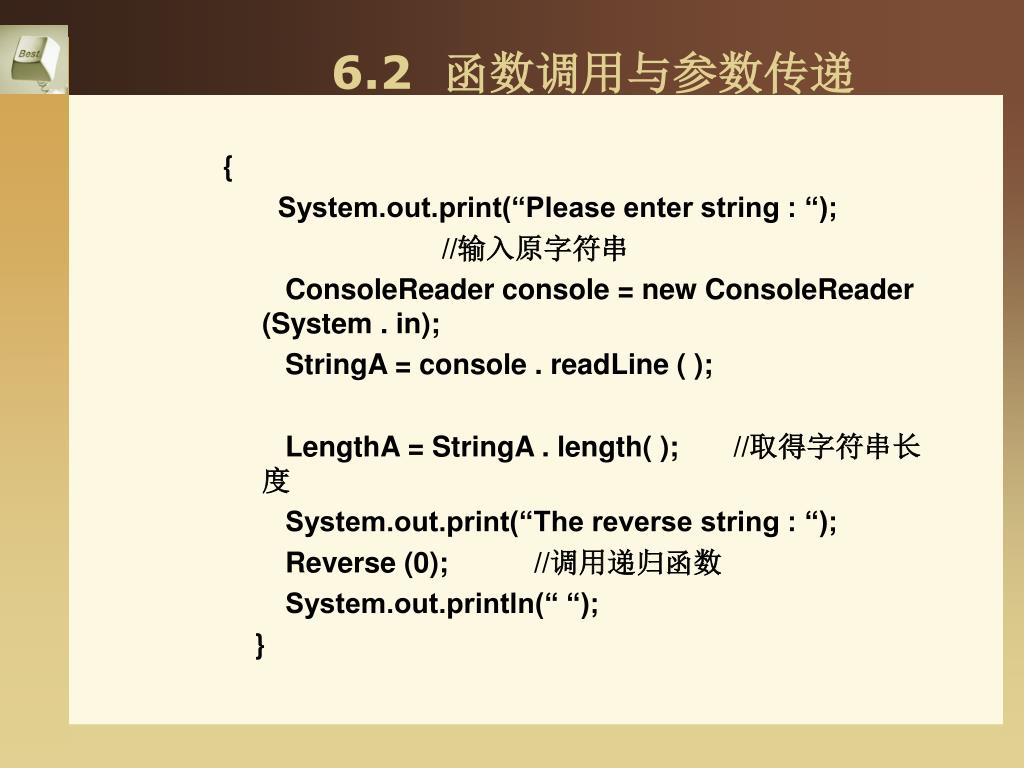 Best

6.2 函数调用与参数传递

{

System.out.print(“Please enter string : “);

//输入原字符串

ConsoleReader console = new ConsoleReader (System . in);

StringA = console . readLine ( );

LengthA = StringA . length( ); //取得字符串长度

System.out.print(“The reverse string : “);

Reverse (0); //调用递归函数

System.out.println(“ “);

}